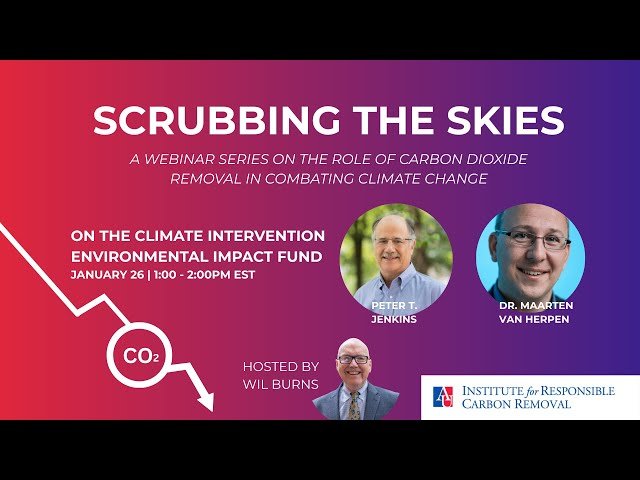 SCRUBBING THE SKIES

A WEBINAR SERIES ON THE ROLE OF CARBON DIOXIDE REMOVAL IN COMBATING CLIMATE CHANGE

ON THE CLIMATE INTERVENTION ENVIRONMENTAL IMPACT FUND
JANUARY 26 | 1:00 - 2:00PM EST

PETER T. JENKINS

DR. MAARTEN VAN HERPEN

$CO_2$

HOSTED BY WIL BURNS

AU INSTITUTE for RESPONSIBLE CARBON REMOVAL